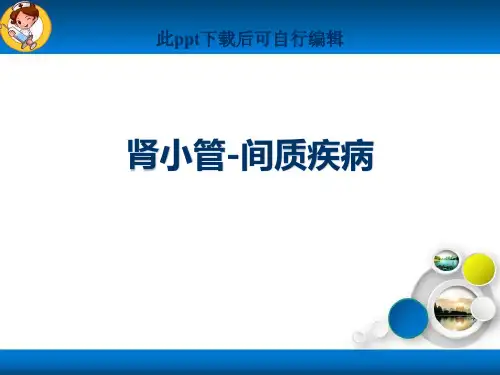 此ppt下载后可自行编辑

肾小管-间质疾病